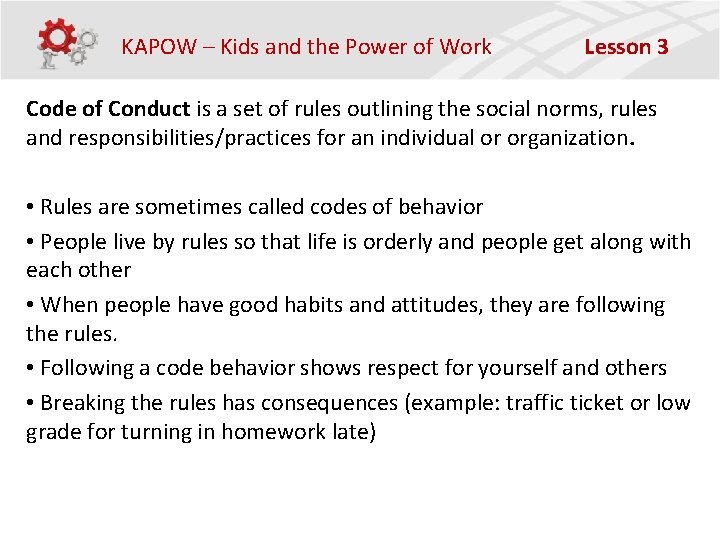 KAPOW – Kids and the Power of Work Lesson 3

Code of Conduct is a set of rules outlining the social norms, rules and responsibilities/practices for an individual or organization.

• Rules are sometimes called codes of behavior
• People live by rules so that life is orderly and people get along with each other
• When people have good habits and attitudes, they are following the rules.
• Following a code behavior shows respect for yourself and others
• Breaking the rules has consequences (example: traffic ticket or low grade for turning in homework late)